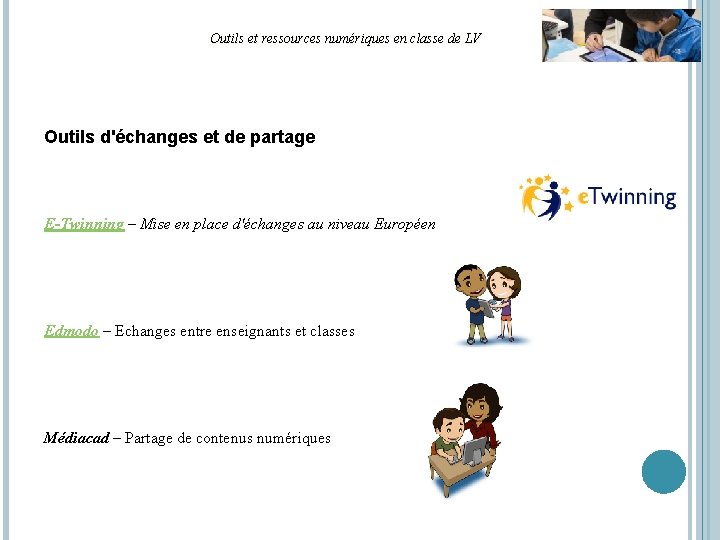 Outils et ressources numériques en classe de LV

Outils d'échanges et de partage

eTwinning

E-Twinning – Mise en place d'échanges au niveau Européen

Edmodo – Echanges entre enseignants et classes

Médiacad – Partage de contenus numériques